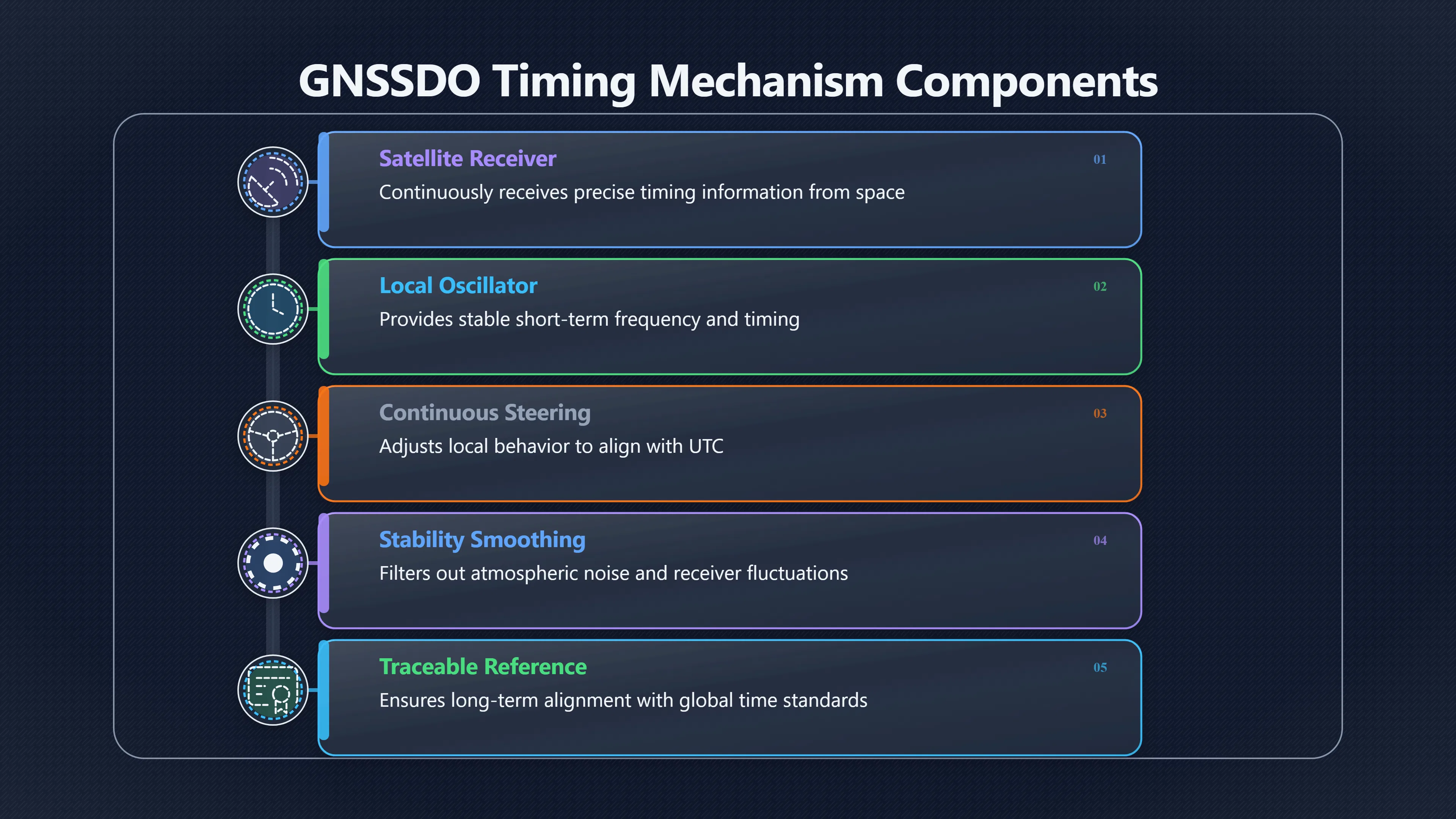 GNSSDO Timing Mechanism Components

Satellite Receiver 01
Continuously receives precise timing information from space

Local Oscillator 02
Provides stable short-term frequency and timing

Continuous Steering 03
Adjusts local behavior to align with UTC

Stability Smoothing 04
Filters out atmospheric noise and receiver fluctuations

Traceable Reference 05
Ensures long-term alignment with global time standards